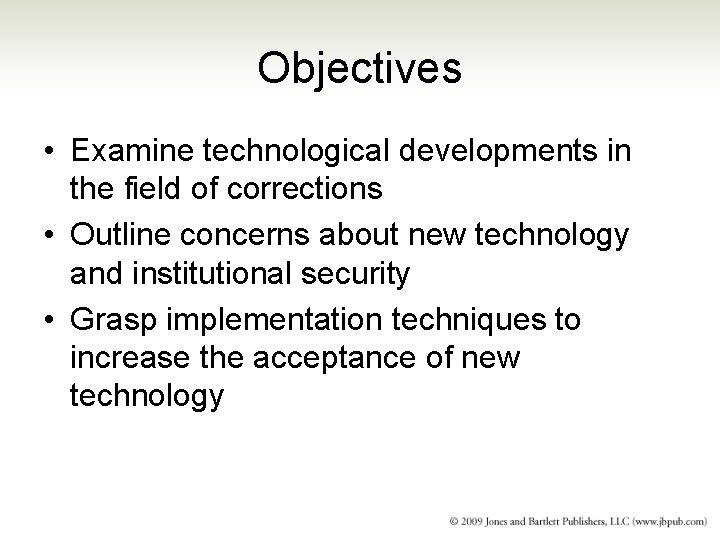 Objectives

• Examine technological developments in the field of corrections
• Outline concerns about new technology and institutional security
• Grasp implementation techniques to increase the acceptance of new technology

© 2009 Jones and Bartlett Publishers, LLC (www.jbpub.com)